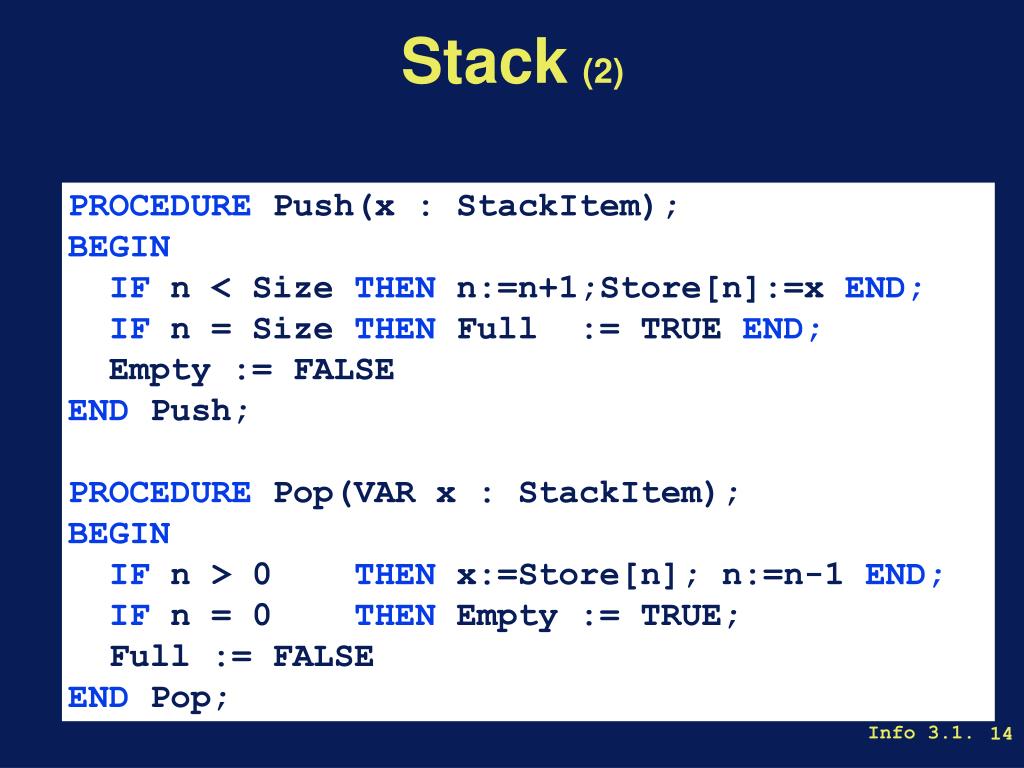 Stack (2)

PROCEDURE Push(x : StackItem);
BEGIN
  IF n < Size THEN n:=n+1;Store[n]:=x END;
  IF n = Size THEN Full  := TRUE END;
  Empty := FALSE
END Push;

PROCEDURE Pop(VAR x : StackItem);
BEGIN
  IF n > 0    THEN x:=Store[n]; n:=n-1 END;
  IF n = 0    THEN Empty := TRUE;
  Full := FALSE
END Pop;

Info 3.1. 14